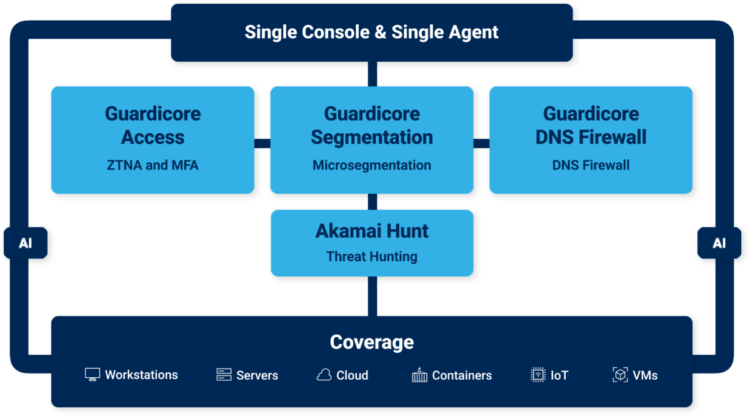 Single Console & Single Agent

Guardicore Access
ZTNA and MFA

Guardicore Segmentation
Microsegmentation

Guardicore DNS Firewall
DNS Firewall

AI

Akamai Hunt
Threat Hunting

AI

Coverage

Workstations
Servers
Cloud
Containers
IoT
VMs